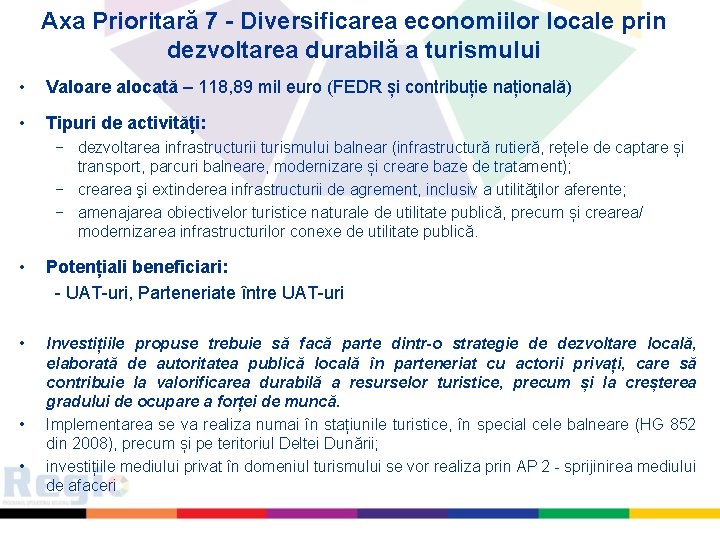 Axa Prioritară 7 - Diversificarea economiilor locale prin dezvoltarea durabilă a turismului

• Valoare alocată – 118,89 mil euro (FEDR și contribuție națională)

• Tipuri de activități:
 − dezvoltarea infrastructurii turismului balnear (infrastructură rutieră, rețele de captare și transport, parcuri balneare, modernizare și creare baze de tratament);
 − crearea şi extinderea infrastructurii de agrement, inclusiv a utilităţilor aferente;
 − amenajarea obiectivelor turistice naturale de utilitate publică, precum și crearea/ modernizarea infrastructurilor conexe de utilitate publică.

• Potențiali beneficiari:
 - UAT-uri, Parteneriate între UAT-uri

• Investițiile propuse trebuie să facă parte dintr-o strategie de dezvoltare locală, elaborată de autoritatea publică locală în parteneriat cu actorii privați, care să contribuie la valorificarea durabilă a resurselor turistice, precum și la creșterea gradului de ocupare a forței de muncă.

• Implementarea se va realiza numai în stațiunile turistice, în special cele balneare (HG 852 din 2008), precum și pe teritoriul Deltei Dunării;

• investițiile mediului privat în domeniul turismului se vor realiza prin AP 2 - sprijinirea mediului de afaceri

Regio